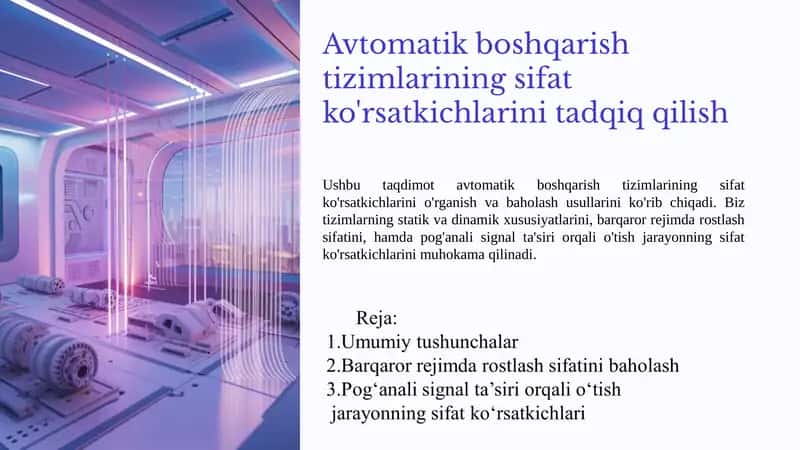 Avtomatik boshqarish tizimlarining sifat ko'rsatkichlarini tadqiq qilish

Ushbu taqdimot avtomatik boshqarish tizimlarining sifat ko'rsatkichlarini o'rganish va baholash usullarini ko'rib chiqadi. Biz tizimlarning statik va dinamik xususiyatlarini, barqaror rejimda rostlash sifatini, hamda pog'anali signal ta'siri orqali o'tish jarayonning sifat ko'rsatkichlarini muhokama qilinadi.

Reja:
1.Umumiy tushunchalar
2.Barqaror rejimda rostlash sifatini baholash
3.Pog‘anali signal ta’siri orqali o‘tish jarayonning sifat ko‘rsatkichlari